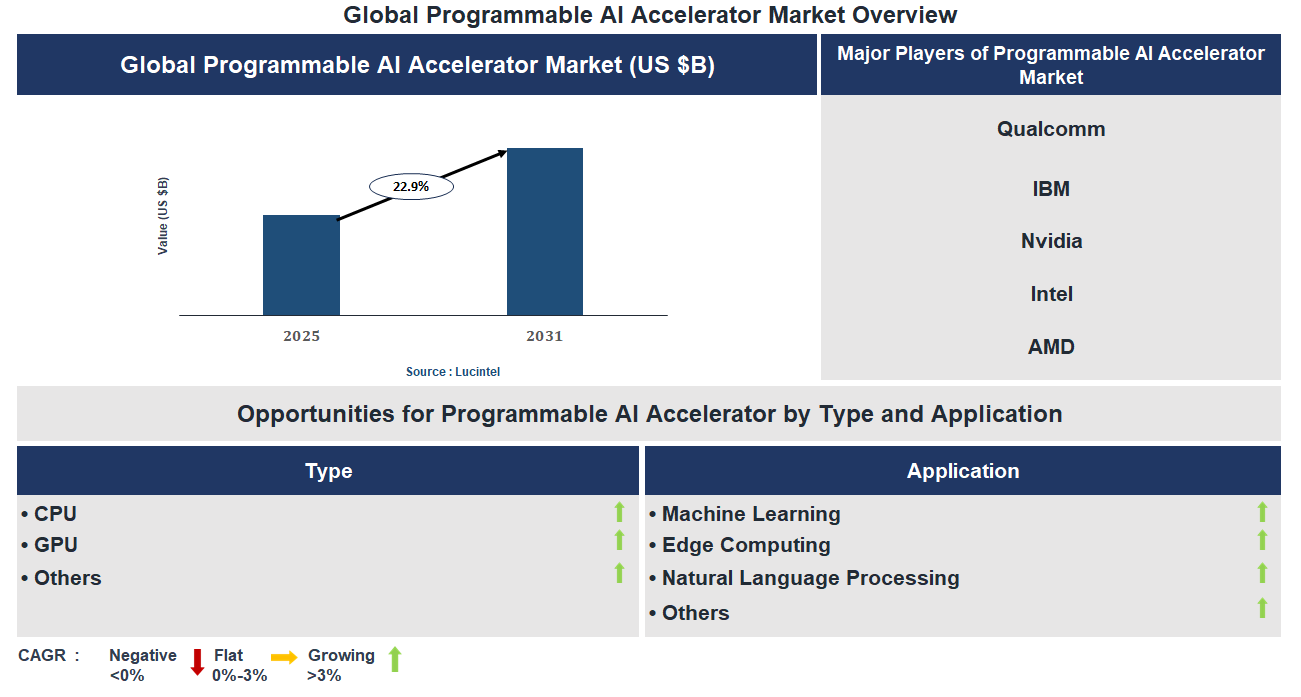 Global Programmable AI Accelerator Market Overview

Global Programmable AI Accelerator Market (US $B)

Value (US $B)

22.9%

2025

2031

Source : Lucintel

Major Players of Programmable AI Accelerator Market

Qualcomm

IBM

Nvidia

Intel

AMD

Opportunities for Programmable AI Accelerator by Type and Application

Type

• CPU
• GPU
• Others

Application

• Machine Learning
• Edge Computing
• Natural Language Processing
• Others

CAGR : Negative <0% Flat 0%-3% Growing >3%